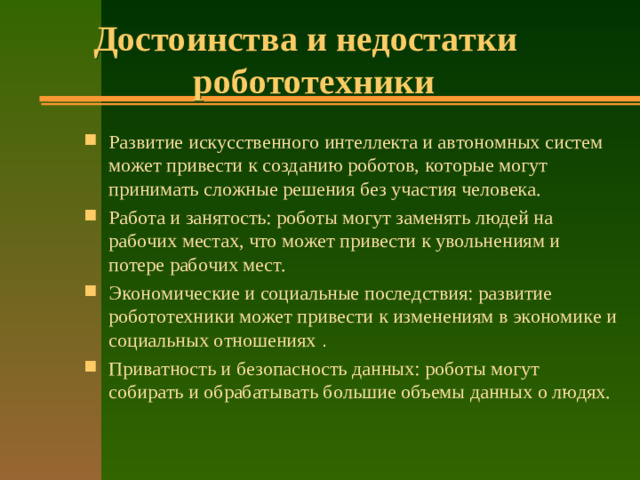 Достоинства и недостатки робототехники

Развитие искусственного интеллекта и автономных систем может привести к созданию роботов, которые могут принимать сложные решения без участия человека.

Работа и занятость: роботы могут заменять людей на рабочих местах, что может привести к увольнениям и потере рабочих мест.

Экономические и социальные последствия: развитие робототехники может привести к изменениям в экономике и социальных отношениях .

Приватность и безопасность данных: роботы могут собирать и обрабатывать большие объемы данных о людях.